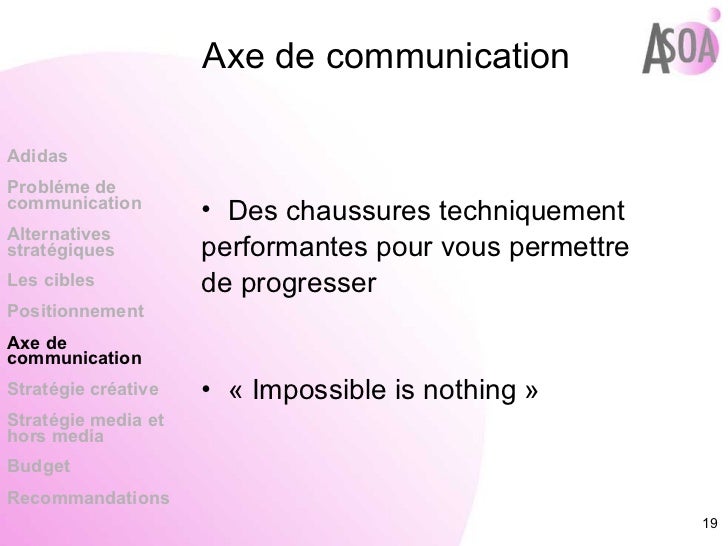 Axe de communication

ASOA

Adidas

Probléme de communication

Alternatives stratégiques

Les cibles

Positionnement

Axe de communication

Stratégie créative

Stratégie media et hors media

Budget

Recommandations

• Des chaussures techniquement performantes pour vous permettre de progresser

• « Impossible is nothing »

19